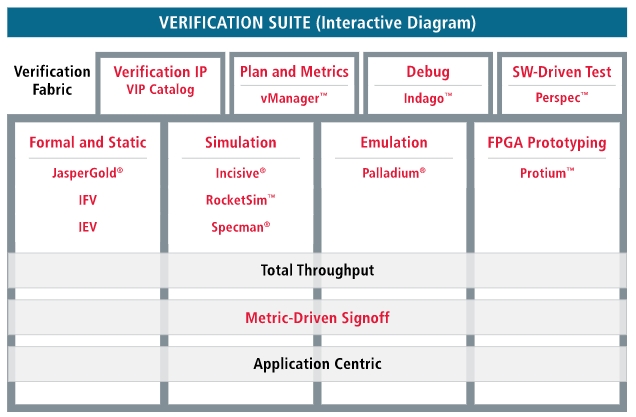 VERIFICATION SUITE (Interactive Diagram)

Verification Fabric

Verification IP
VIP Catalog

Plan and Metrics
vManager™

Debug
Indago™

SW-Driven Test
Perspec™

Formal and Static
JasperGold®
IFV
IEV

Simulation
Incisive®
RocketSim™
Specman®

Emulation
Palladium®

FPGA Prototyping
Protium™

Total Throughput

Metric-Driven Signoff

Application Centric